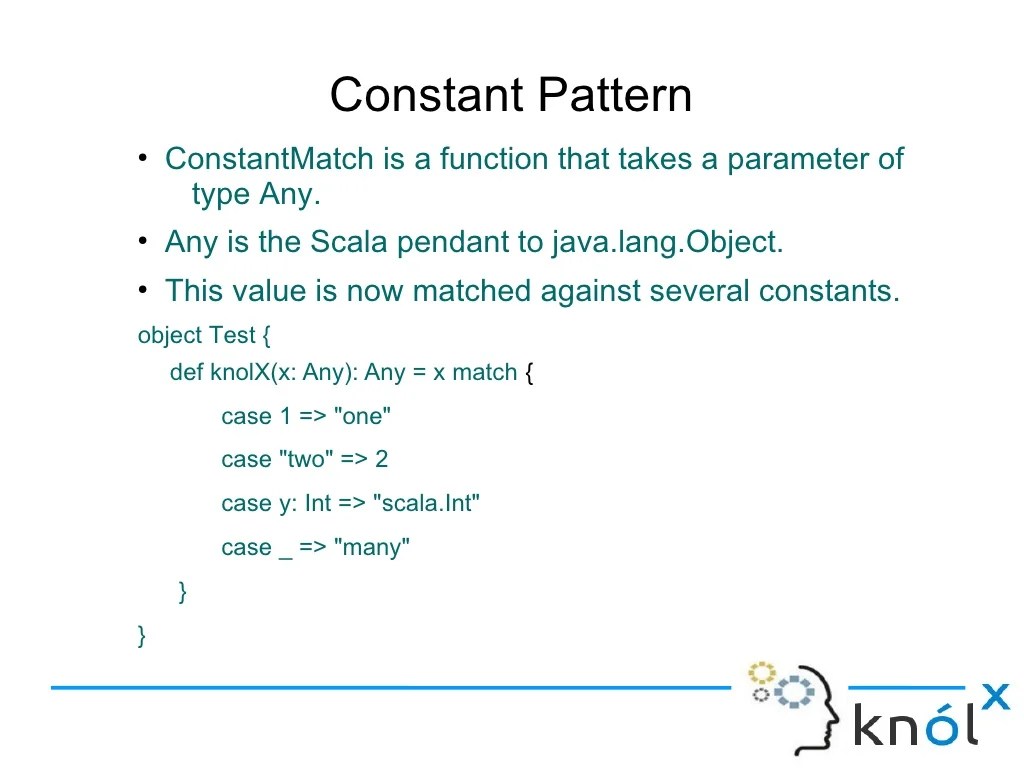 Constant Pattern

• ConstantMatch is a function that takes a parameter of type Any.

• Any is the Scala pendant to java.lang.Object.

• This value is now matched against several constants.

object Test {

def knolX(x: Any): Any = x match {

case 1 => "one"

case "two" => 2

case y: Int => "scala.Int"

case _ => "many"

}

}

knólx